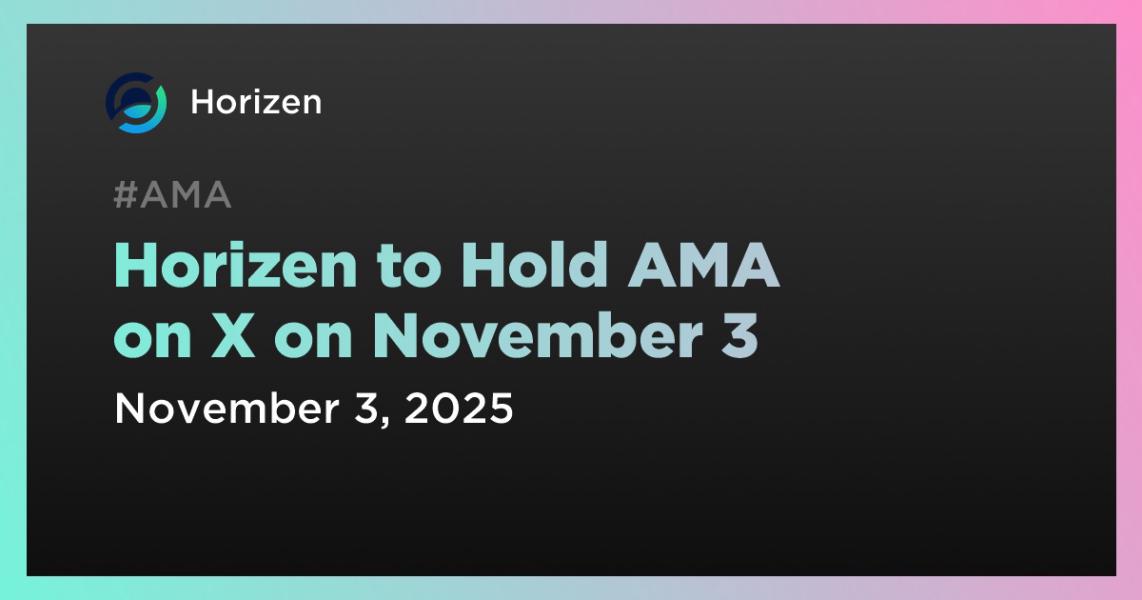 Horizen

#AMA

Horizen to Hold AMA on X on November 3

November 3, 2025